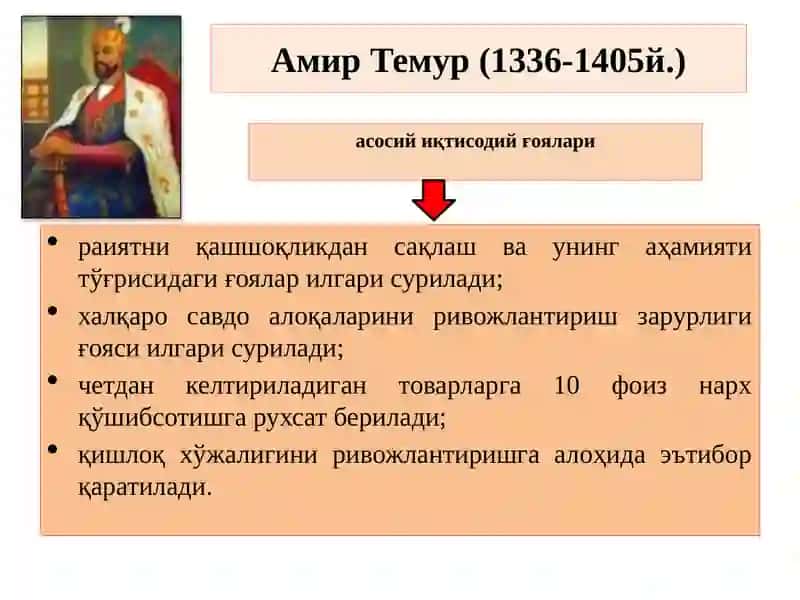 Амир Темур (1336-1405й.)

асосий иқтисодий ғоялари

• раиятни қашшоқликдан сақлаш ва унинг аҳамияти тўғрисидаги ғоялар илгари сурилади;

• халқаро савдо алоқаларини ривожлантириш зарурлиги ғояси илгари сурилади;

• четдан келтириладиган товарларга 10 фоиз нарх қўшибсотишга рухсат берилади;

• қишлоқ хўжалигини ривожлантиришга алоҳида эътибор қаратилади.